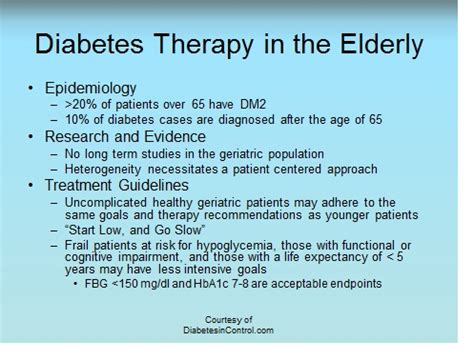 Diabetes Therapy in the Elderly

• Epidemiology
– >20% of patients over 65 have DM2
– 10% of diabetes cases are diagnosed after the age of 65
• Research and Evidence
– No long term studies in the geriatric population
– Heterogeneity necessitates a patient centered approach
• Treatment Guidelines
– Uncomplicated healthy geriatric patients may adhere to the same goals and therapy recommendations as younger patients
– "Start Low, and Go Slow"
– Frail patients at risk for hypoglycemia, those with functional or cognitive impairment, and those with a life expectancy of < 5 years may have less intensive goals
• FBG <150 mg/dl and HbA1c 7-8 are acceptable endpoints

Courtesy of
DiabetesinControl.com